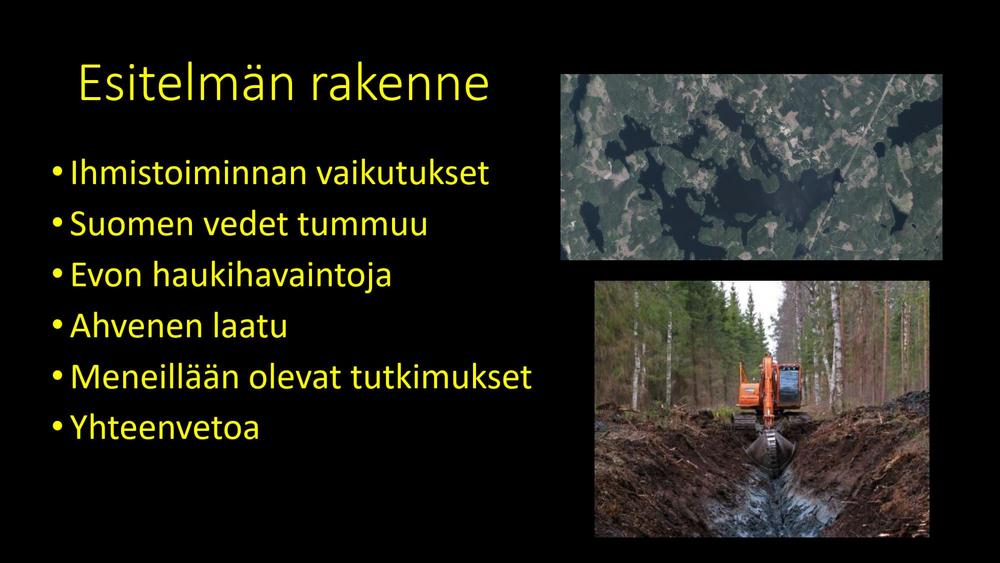 Esitelmän rakenne

• Ihmistoiminnan vaikutukset
• Suomen vedet tummuu
• Evon haukihavaintoja
• Ahvenen laatu
• Meneillään olevat tutkimukset
• Yhteenvetoa